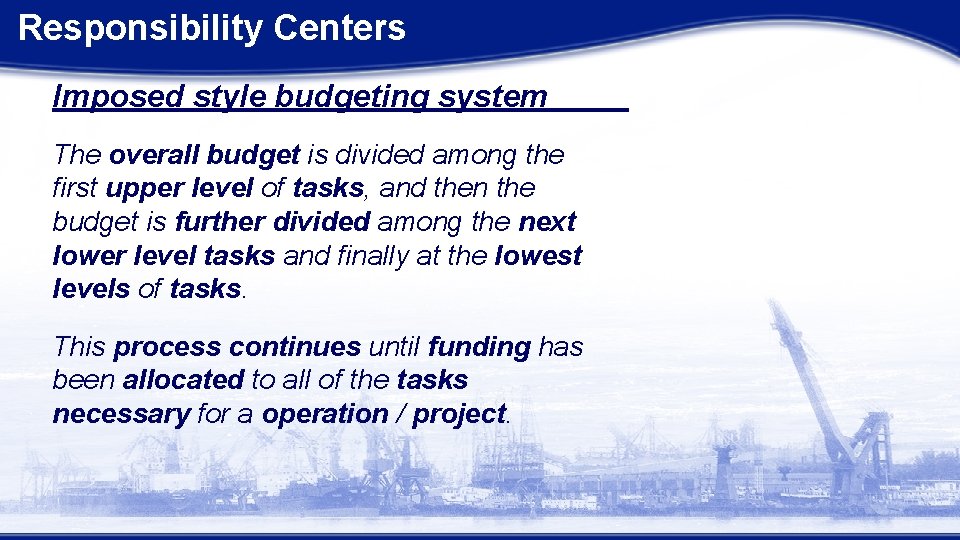 Responsibility Centers

Imposed style budgeting system

The overall budget is divided among the first upper level of tasks, and then the budget is further divided among the next lower level tasks and finally at the lowest levels of tasks.

This process continues until funding has been allocated to all of the tasks necessary for a operation / project.